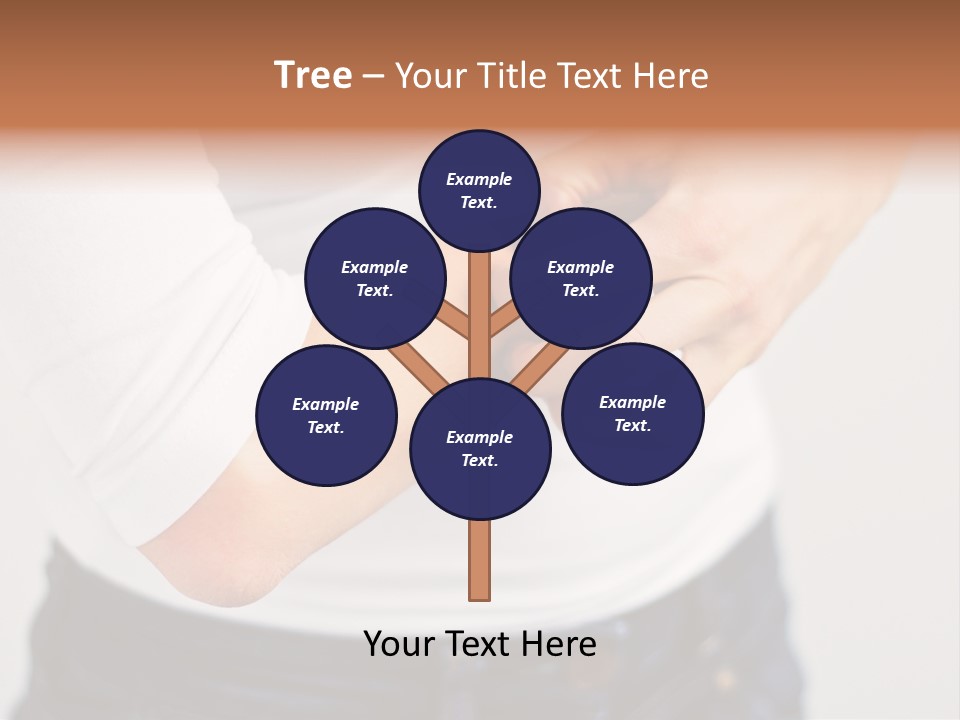 Tree – Your Title Text Here

Example Text.

Example Text.

Example Text.

Example Text.

Example Text.

Example Text.

Your Text Here